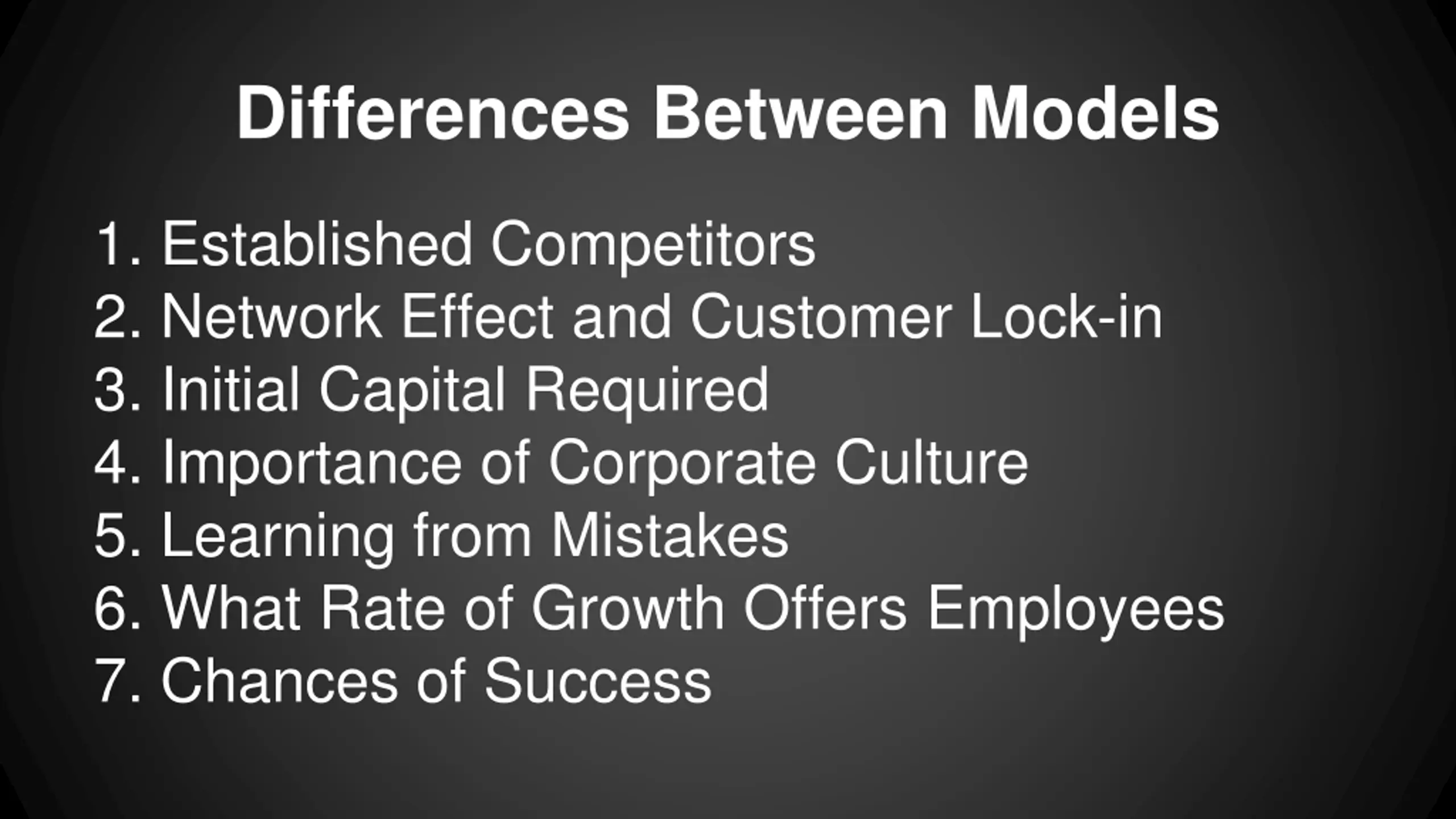 Differences Between Models

1. Established Competitors
2. Network Effect and Customer Lock-in
3. Initial Capital Required
4. Importance of Corporate Culture
5. Learning from Mistakes
6. What Rate of Growth Offers Employees
7. Chances of Success